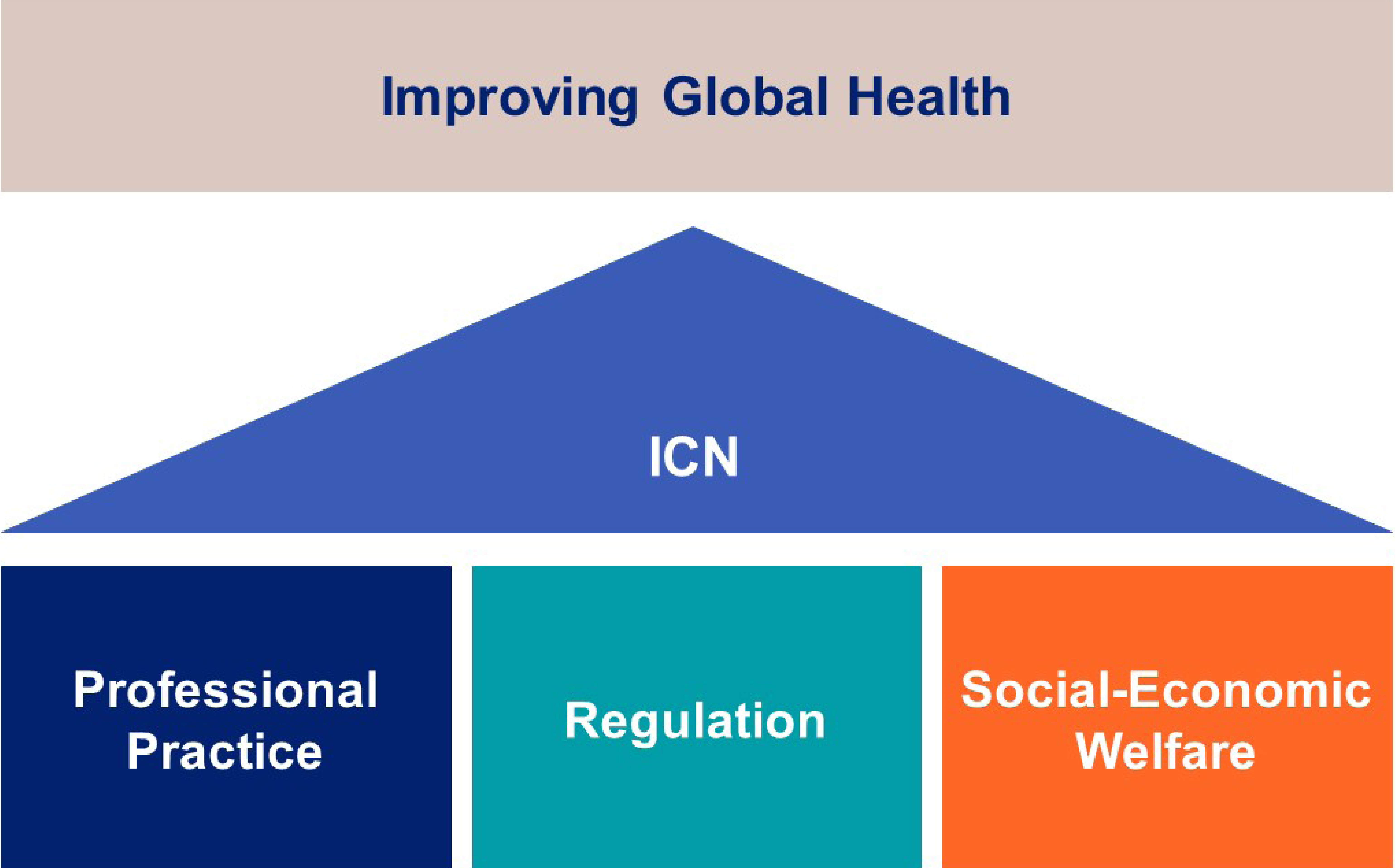 Improving Global Health

ICN

Professional Practice

Regulation

Social-Economic Welfare